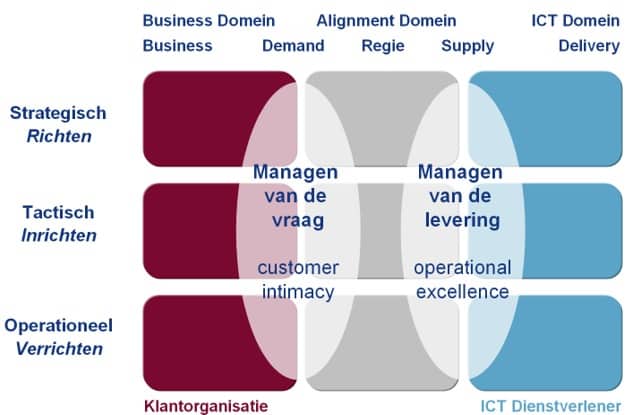 Business Domein Alignment Domein ICT Domein
Business Demand Regie Supply Delivery

Strategisch
Richten

Tactisch
Inrichten

Operationeel
Verrichten

Managen van de vraag

customer intimacy

Managen van de levering

operational excellence

Klantorganisatie

ICT Dienstverlener